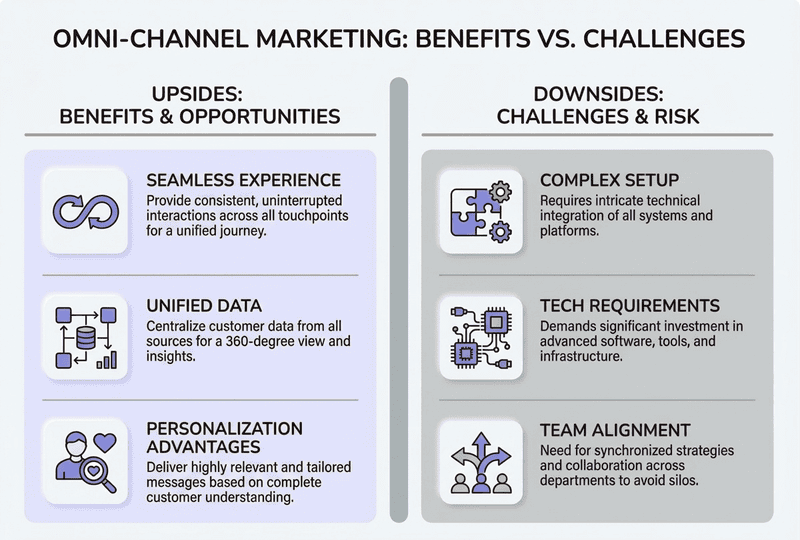 OMNI-CHANNEL MARKETING: BENEFITS VS. CHALLENGES

UPSIDES:
BENEFITS & OPPORTUNITIES

SEAMLESS EXPERIENCE
Provide consistent, uninterrupted interactions across all touchpoints for a unified journey.

UNIFIED DATA
Centralize customer data from all sources for a 360-degree view and insights.

PERSONALIZATION ADVANTAGES
Deliver highly relevant and tailored messages based on complete customer understanding.

DOWNSIDES:
CHALLENGES & RISK

COMPLEX SETUP
Requires intricate technical integration of all systems and platforms.

TECH REQUIREMENTS
Demands significant investment in advanced software, tools, and infrastructure.

TEAM ALIGNMENT
Need for synchronized strategies and collaboration across departments to avoid silos.